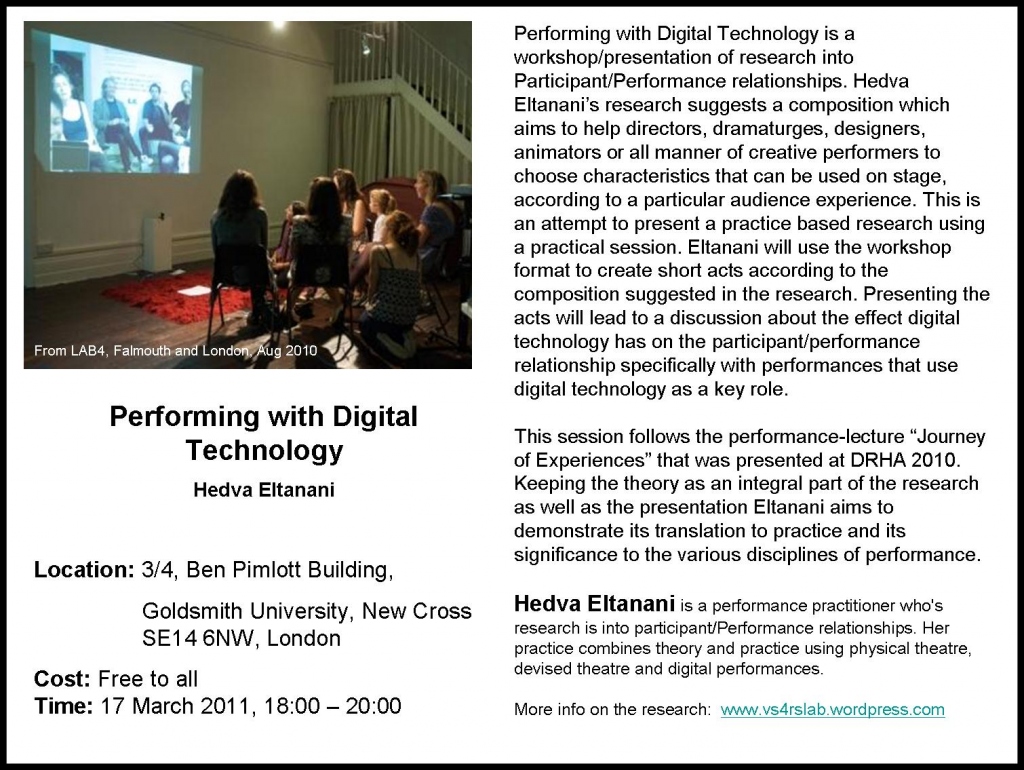 From LAB4, Falmouth and London, Aug 2010

Performing with Digital Technology

Hedva Eltanani

Location: 3/4, Ben Pimlott Building,

Goldsmith University, New Cross SE14 6NW, London

Cost: Free to all
Time: 17 March 2011, 18:00 – 20:00

Performing with Digital Technology is a workshop/presentation of research into Participant/Performance relationships. Hedva Eltanani's research suggests a composition which aims to help directors, dramaturges, designers, animators or all manner of creative performers to choose characteristics that can be used on stage, according to a particular audience experience. This is an attempt to present a practice based research using a practical session. Eltanani will use the workshop format to create short acts according to the composition suggested in the research. Presenting the acts will lead to a discussion about the effect digital technology has on the participant/performance relationship specifically with performances that use digital technology as a key role.

This session follows the performance-lecture "Journey of Experiences" that was presented at DRHA 2010. Keeping the theory as an integral part of the research as well as the presentation Eltanani aims to demonstrate its translation to practice and its significance to the various disciplines of performance.

Hedva Eltanani is a performance practitioner who's research is into participant/Performance relationships. Her practice combines theory and practice using physical theatre, devised theatre and digital performances.

More info on the research: www.vs4rslab.wordpress.com